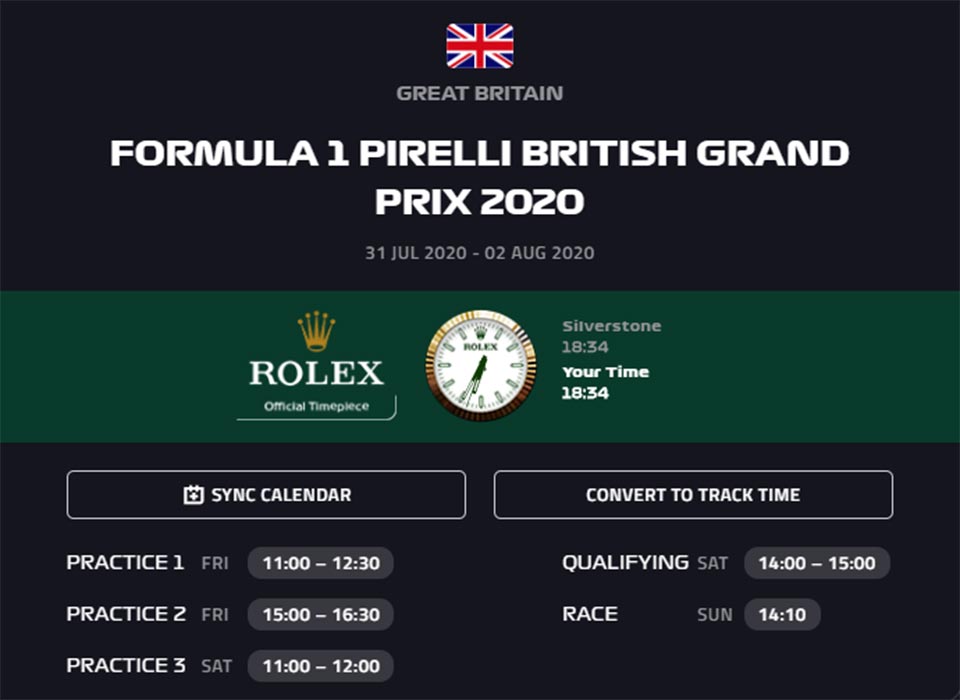 GREAT BRITAIN

FORMULA 1 PIRELLI BRITISH GRAND PRIX 2020

31 JUL 2020 - 02 AUG 2020

ROLEX
Official Timepiece

ROLEX

Silverstone
18:34
Your Time
18:34

SYNC CALENDAR

CONVERT TO TRACK TIME

PRACTICE 1 FRI 11:00 – 12:30

PRACTICE 2 FRI 15:00 – 16:30

PRACTICE 3 SAT 11:00 – 12:00

QUALIFYING SAT 14:00 – 15:00

RACE SUN 14:10